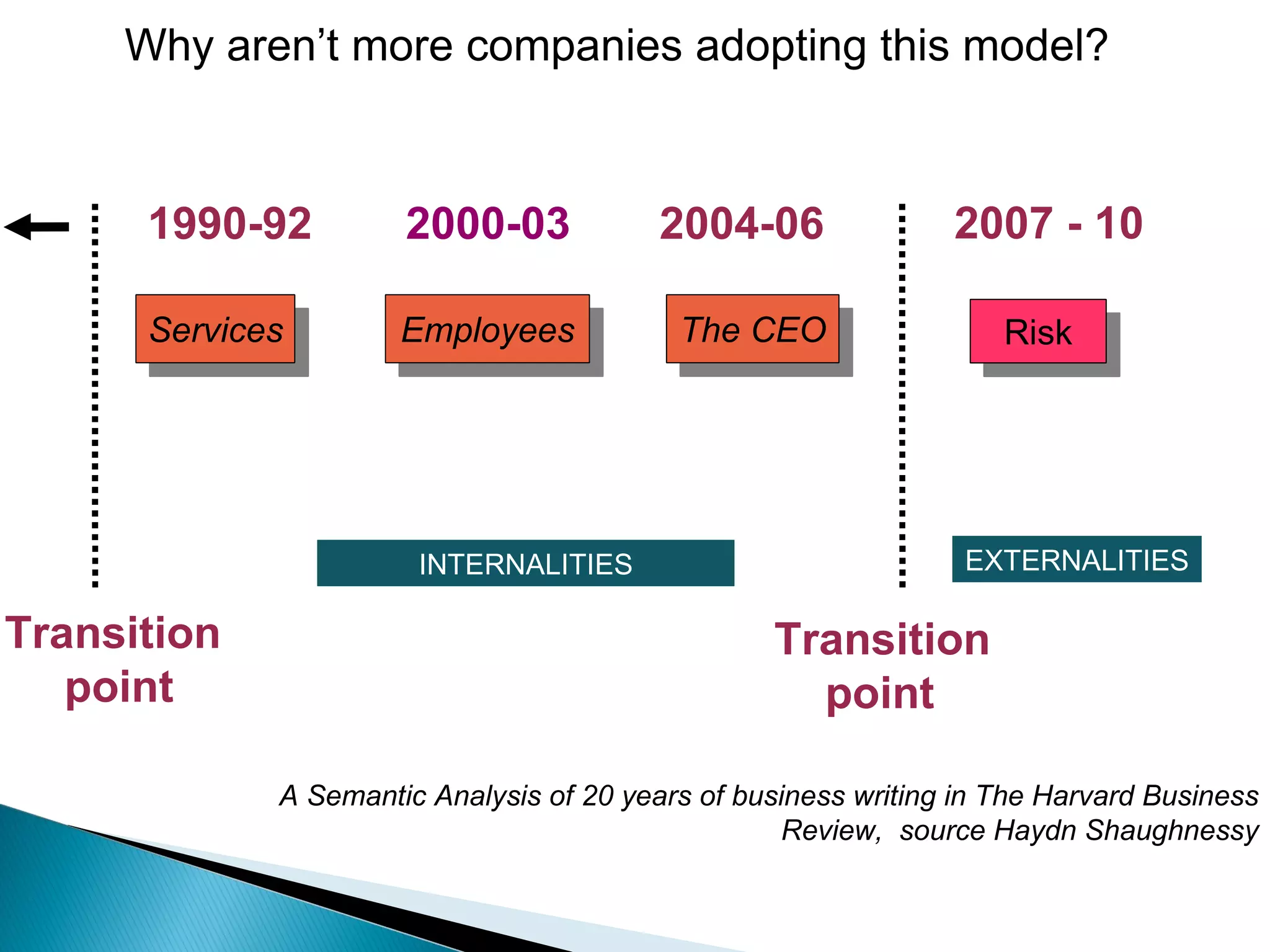 Why aren’t more companies adopting this model?

1990-92

2000-03

2004-06

2007 - 10

Services

Employees

The CEO

Risk

INTERNALITIES

EXTERNALITIES

Transition point

Transition point

A Semantic Analysis of 20 years of business writing in The Harvard Business Review, source Haydn Shaughnessy